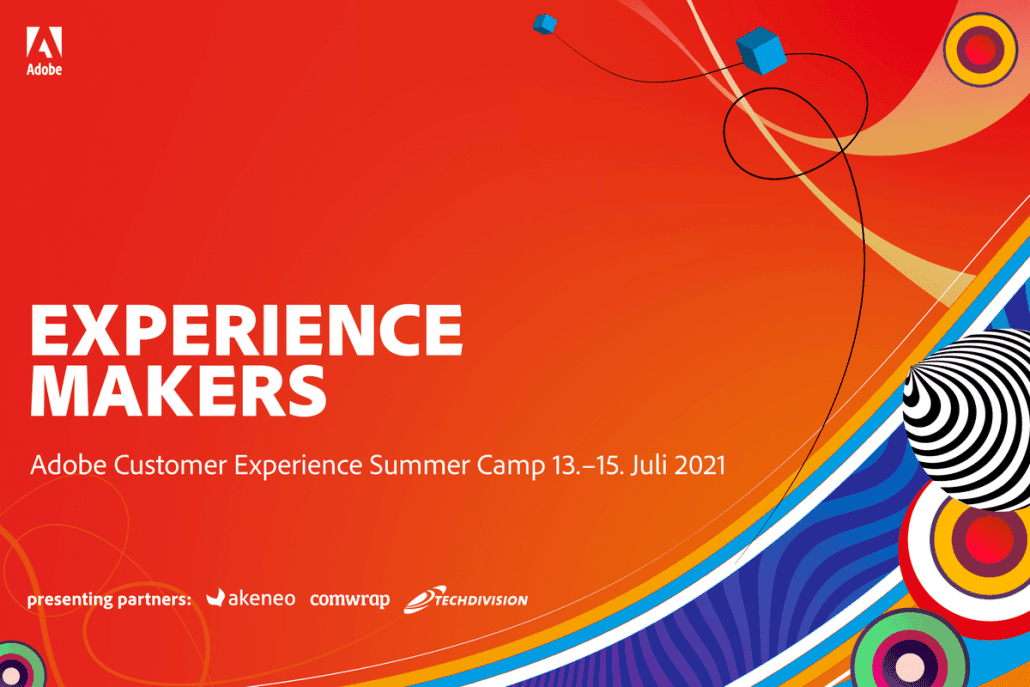 Adobe

EXPERIENCE MAKERS

Adobe Customer Experience Summer Camp 13.–15. Juli 2021

presenting partners: akeneo comwrap TECHDIVISION